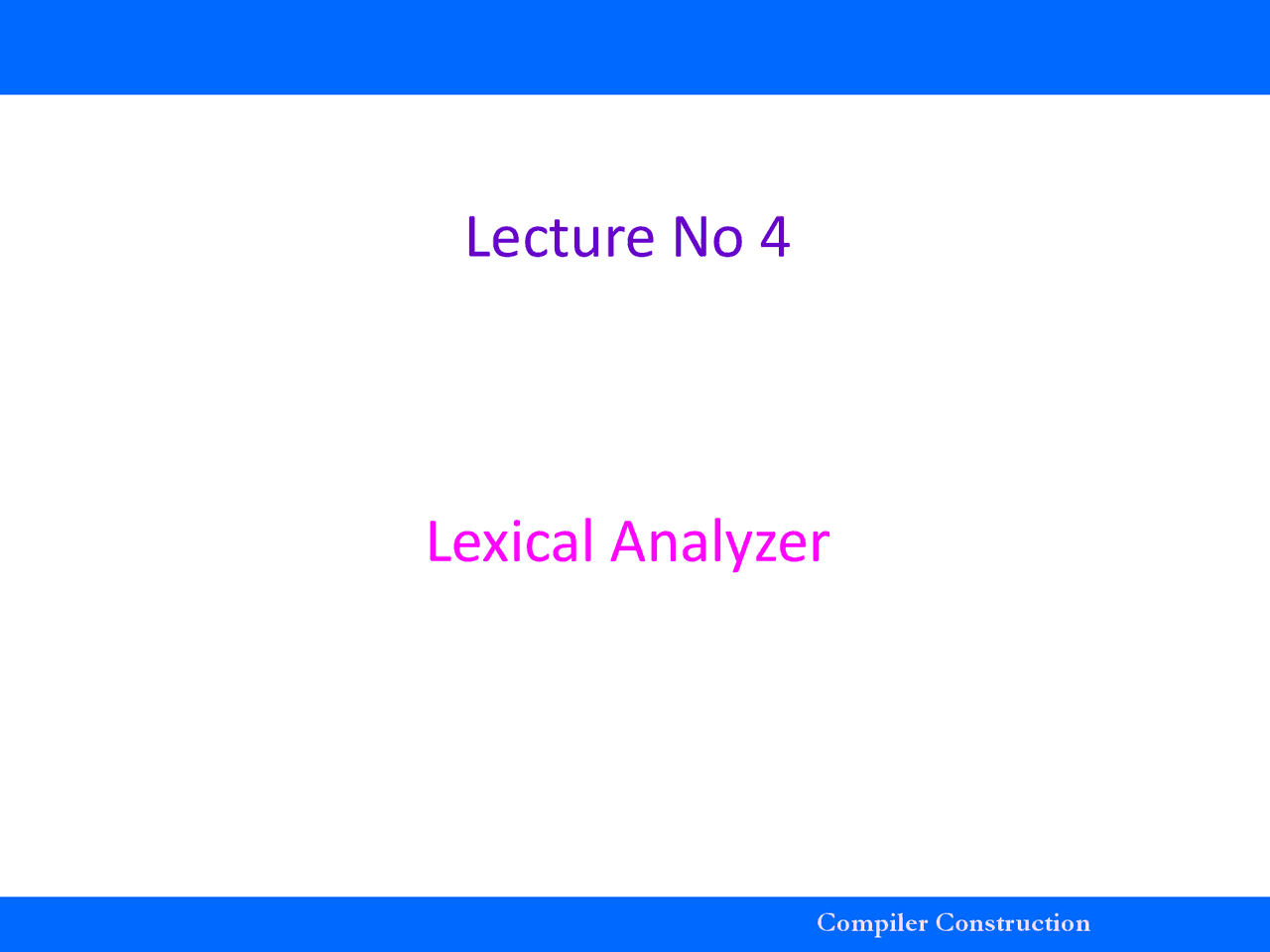 Lecture No 4

Lexical Analyzer

Compiler Construction